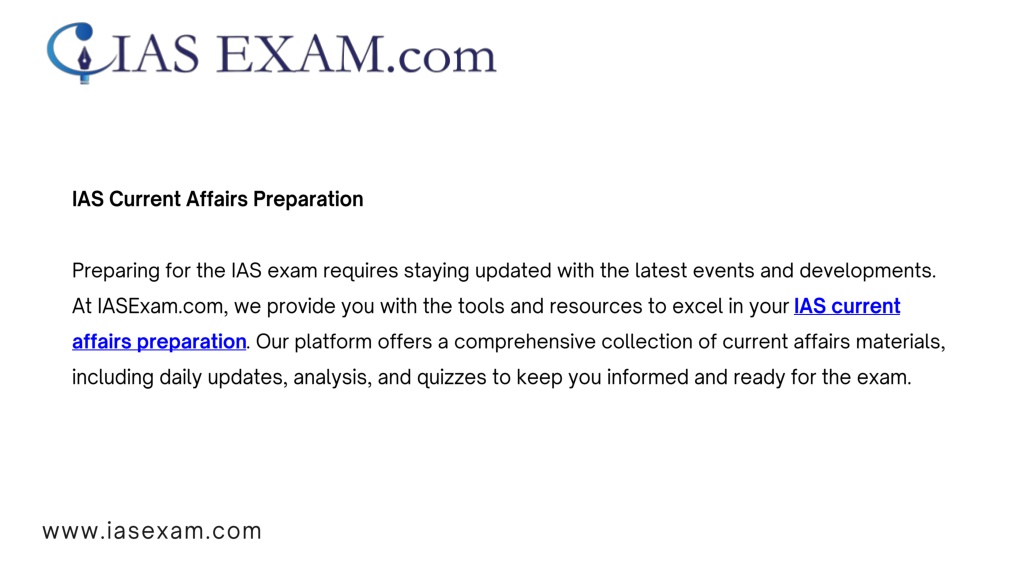 IAS EXAM.com

IAS Current Affairs Preparation

Preparing for the IAS exam requires staying updated with the latest events and developments. At IASExam.com, we provide you with the tools and resources to excel in your IAS current affairs preparation. Our platform offers a comprehensive collection of current affairs materials, including daily updates, analysis, and quizzes to keep you informed and ready for the exam.

www.iasexam.com